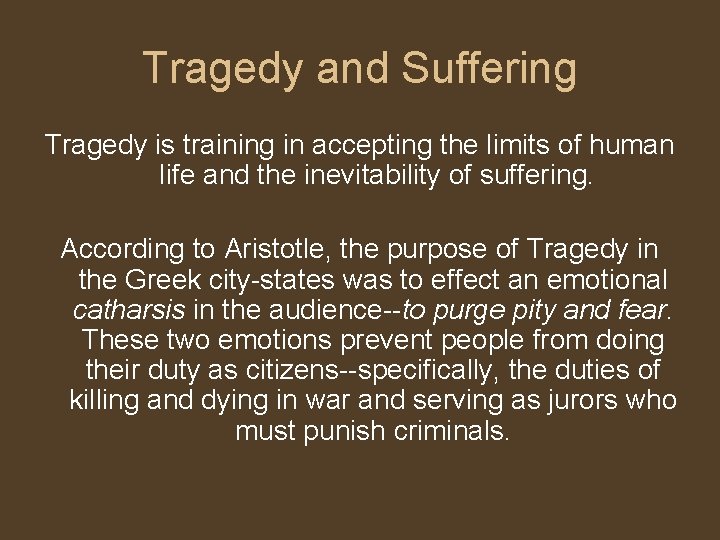 Tragedy and Suffering

Tragedy is training in accepting the limits of human life and the inevitability of suffering.

According to Aristotle, the purpose of Tragedy in the Greek city-states was to effect an emotional catharsis in the audience--to purge pity and fear. These two emotions prevent people from doing their duty as citizens--specifically, the duties of killing and dying in war and serving as jurors who must punish criminals.